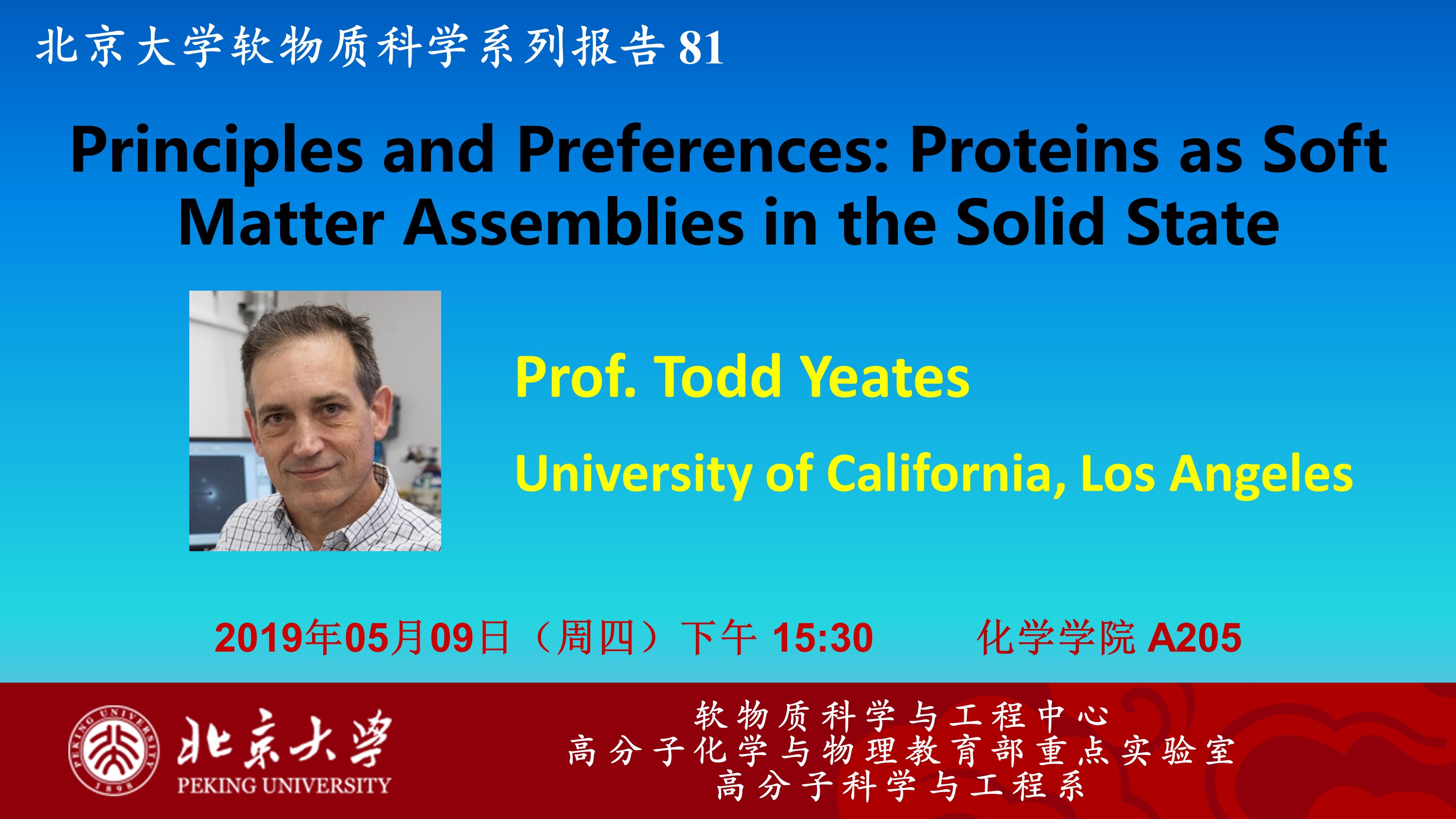 北京大学软物质科学系列报告 81

Principles and Preferences: Proteins as Soft Matter Assemblies in the Solid State

Prof. Todd Yeates

University of California, Los Angeles

2019年05月09日（周四）下午 15:30　　化学学院 A205

PEKING UNIVERSITY 1898

北京大学
PEKING UNIVERSITY

软物质科学与工程中心
高分子化学与物理教育部重点实验室
高分子科学与工程系